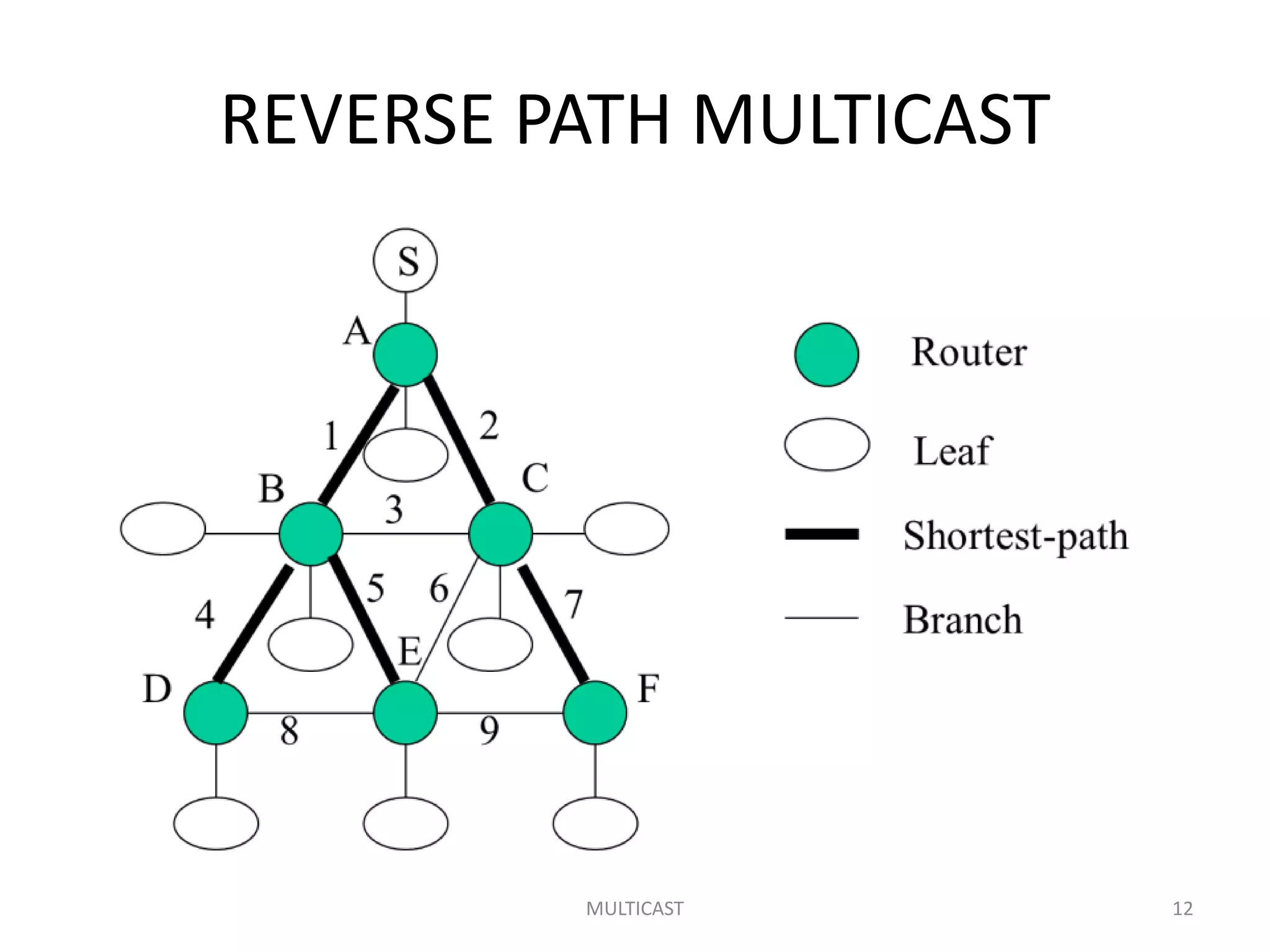 REVERSE PATH MULTICAST

S
A
1
2
B
3
C
4
5
6
7
E
D
F
8
9

Router
Leaf
Shortest-path
Branch

MULTICAST
12